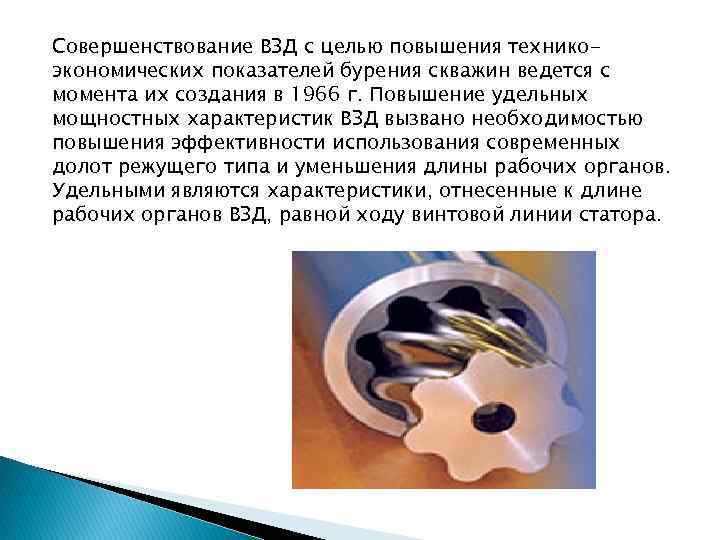 Совершенствование ВЗД с целью повышения технико-экономических показателей бурения скважин ведется с момента их создания в 1966 г. Повышение удельных мощностных характеристик ВЗД вызвано необходимостью повышения эффективности использования современных долот режущего типа и уменьшения длины рабочих органов. Удельными являются характеристики, отнесенные к длине рабочих органов ВЗД, равной ходу винтовой линии статора.